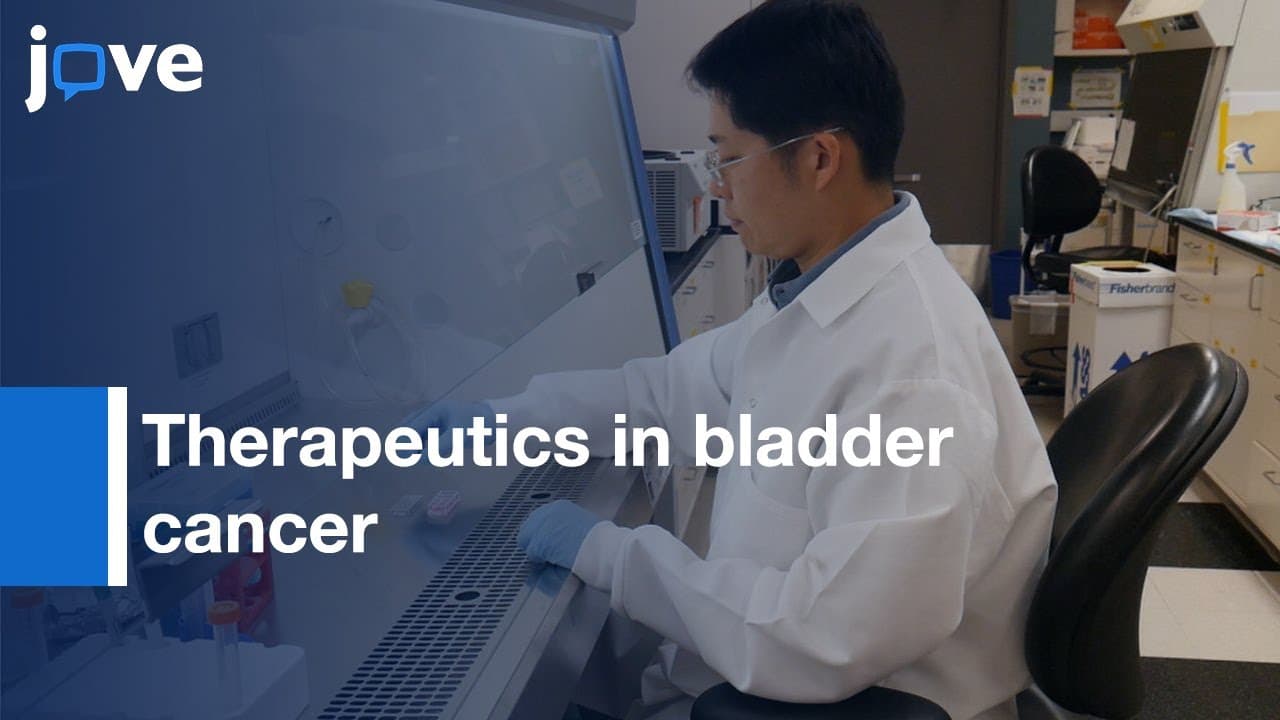 jove

Therapeutics in bladder cancer

Fisherbrand